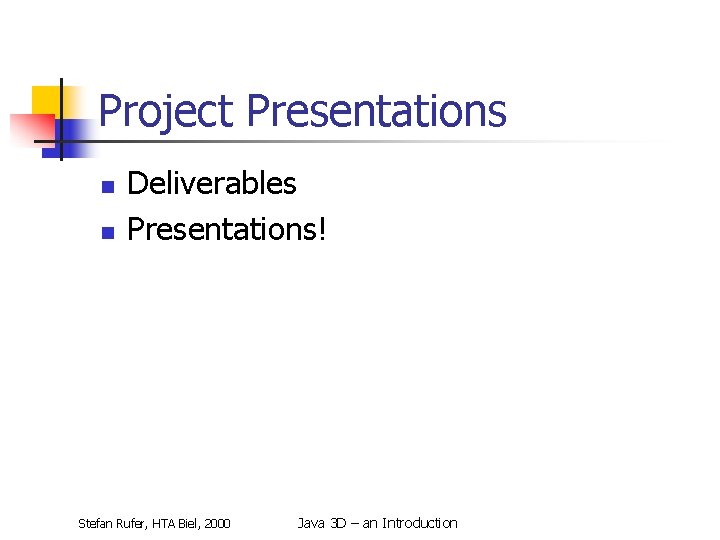 Project Presentations

• Deliverables
• Presentations!

Stefan Rufer, HTA Biel, 2000

Java 3D – an Introduction